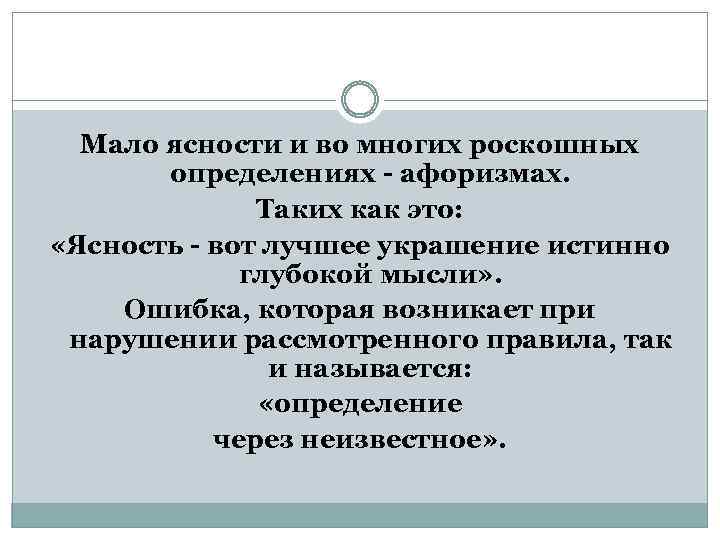 Мало ясности и во многих роскошных определениях - афоризмах.

Таких как это:

«Ясность - вот лучшее украшение истинно глубокой мысли».

Ошибка, которая возникает при нарушении рассмотренного правила, так и называется:

«определение

через неизвестное».